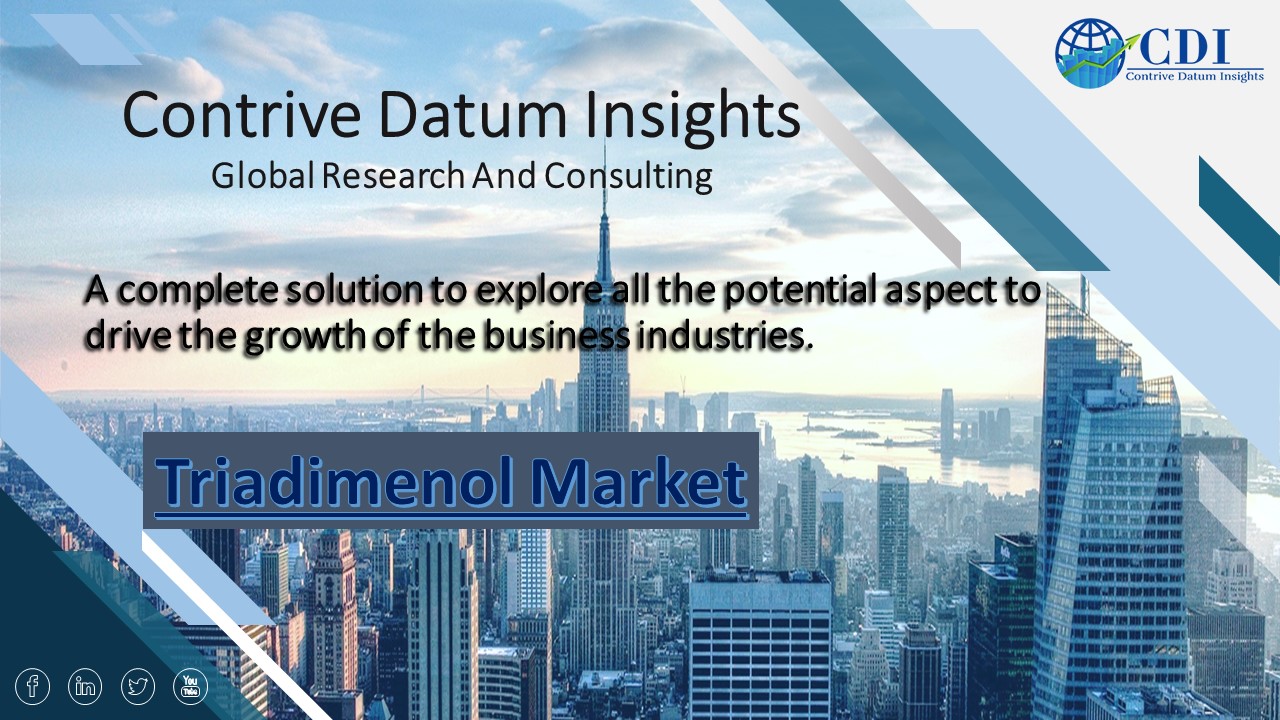 CDI
Contrive Datum Insights

Contrive Datum Insights
Global Research And Consulting

A complete solution to explore all the potential aspect to drive the growth of the business industries.

Triadimenol Market

f in You Tube